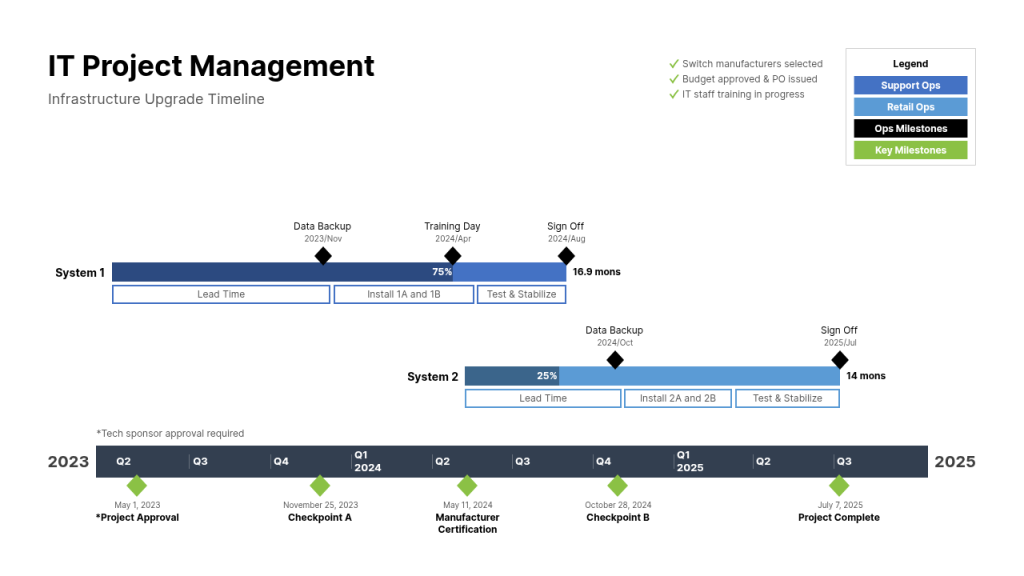 IT Project Management

Infrastructure Upgrade Timeline

✓ Switch manufacturers selected
✓ Budget approved & PO issued
✓ IT staff training in progress

Legend
Support Ops
Retail Ops
Ops Milestones
Key Milestones

Data Backup
2023/Nov

Training Day
2024/Apr

Sign Off
2024/Aug

System 1
75%
16.9 mons

Lead Time
Install 1A and 1B
Test & Stabilize

Data Backup
2024/Oct

Sign Off
2025/Jul

System 2
25%
14 mons

Lead Time
Install 2A and 2B
Test & Stabilize

*Tech sponsor approval required

2023
Q2
Q3
Q4
Q1 2024
Q2
Q3
Q4
Q1 2025
Q2
Q3
2025

May 1, 2023
*Project Approval

November 25, 2023
Checkpoint A

May 11, 2024
Manufacturer Certification

October 28, 2024
Checkpoint B

July 7, 2025
Project Complete